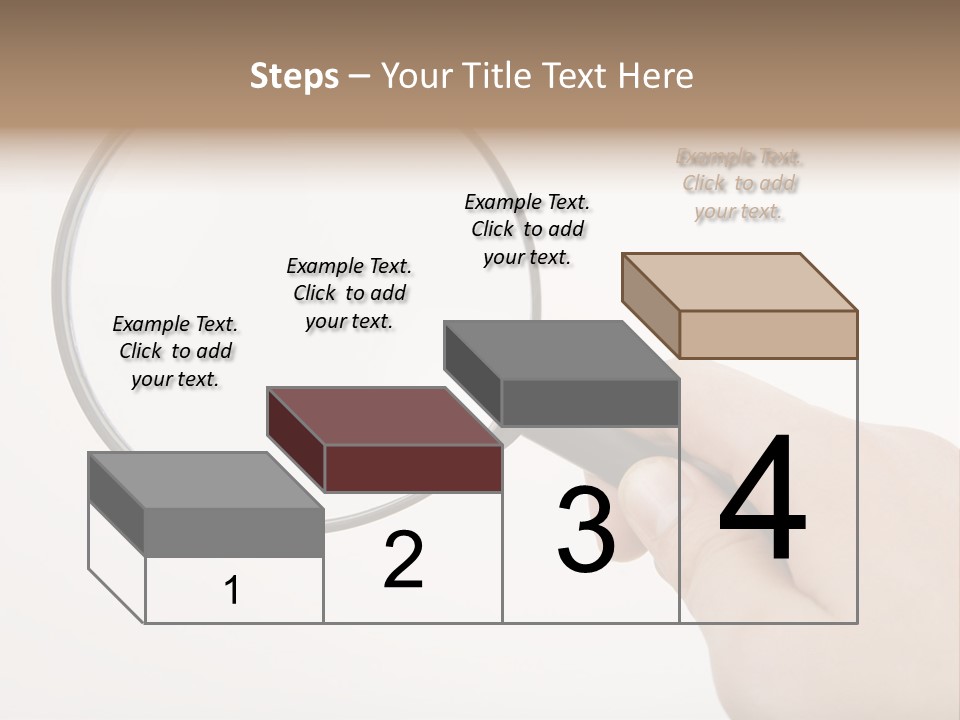 Steps – Your Title Text Here

Example Text. Click to add your text.

Example Text. Click to add your text.

Example Text. Click to add your text.

Example Text. Click to add your text.

1

2

3

4